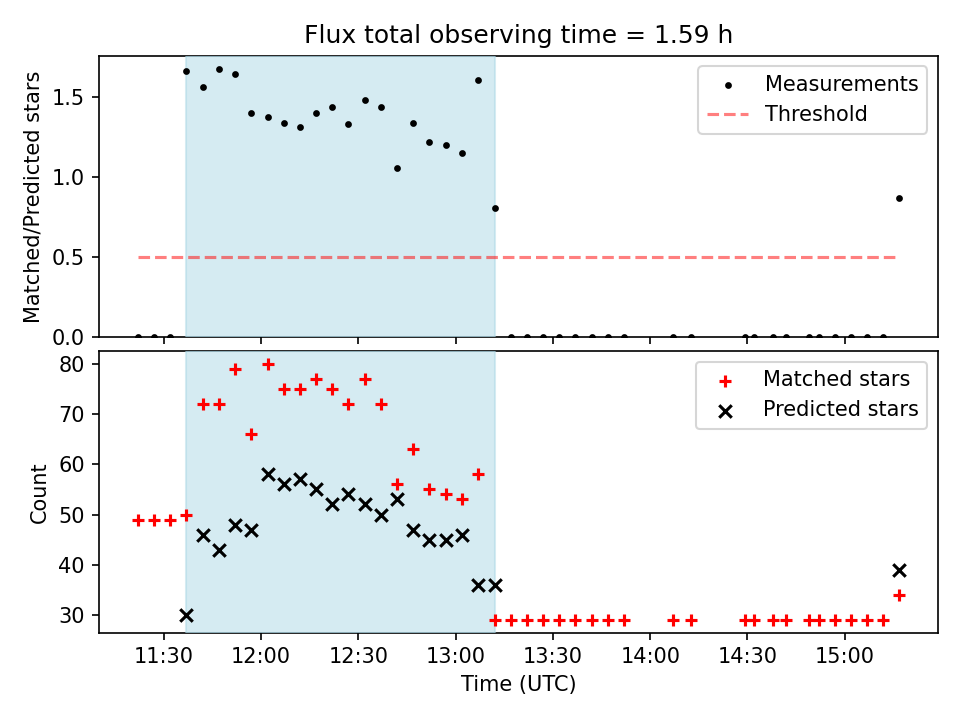 Flux total observing time = 1.59 h

Matched/Predicted stars

1.5
1.0
0.5
0.0

Measurements
Threshold

Count

80
70
60
50
40
30

Matched stars
Predicted stars

11:30
12:00
12:30
13:00
13:30
14:00
14:30
15:00

Time (UTC)